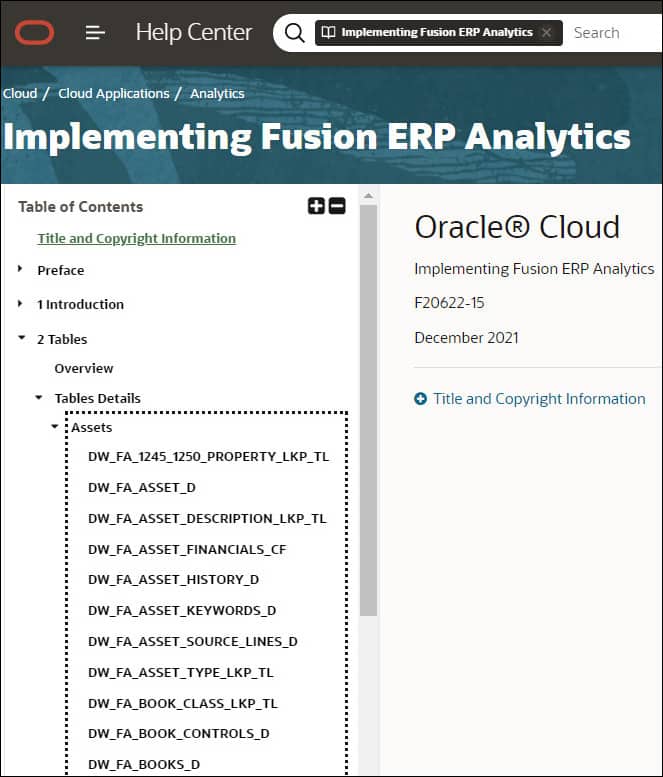 Help Center

Implementing Fusion ERP Analytics ×

Search

Cloud / Cloud Applications / Analytics

Implementing Fusion ERP Analytics

Table of Contents

Title and Copyright Information

Preface

1 Introduction

2 Tables

Overview

Tables Details

Assets

DW_FA_1245_1250_PROPERTY_LKP_TL

DW_FA_ASSET_D

DW_FA_ASSET_DESCRIPTION_LKP_TL

DW_FA_ASSET_FINANCIALS_CF

DW_FA_ASSET_HISTORY_D

DW_FA_ASSET_KEYWORDS_D

DW_FA_ASSET_SOURCE_LINES_D

DW_FA_ASSET_TYPE_LKP_TL

DW_FA_BOOK_CLASS_LKP_TL

DW_FA_BOOK_CONTROLS_D

DW_FA_BOOKS_D

Oracle® Cloud

Implementing Fusion ERP Analytics

F20622-15

December 2021

Title and Copyright Information